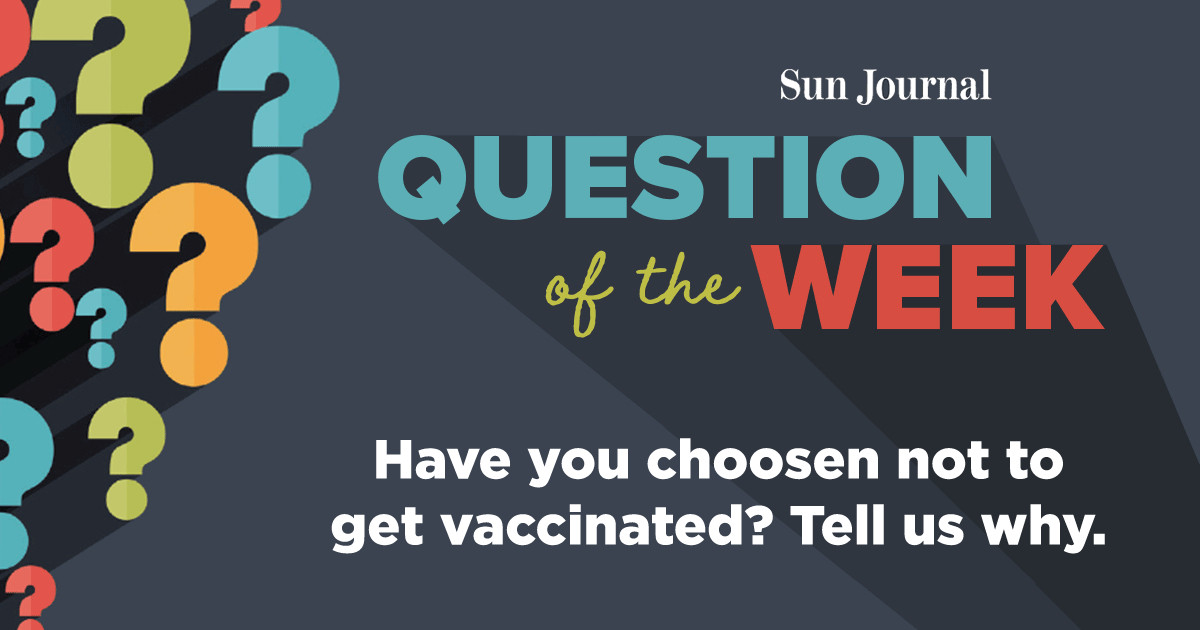 Sun Journal

QUESTION of the WEEK

Have you choosen not to get vaccinated? Tell us why.